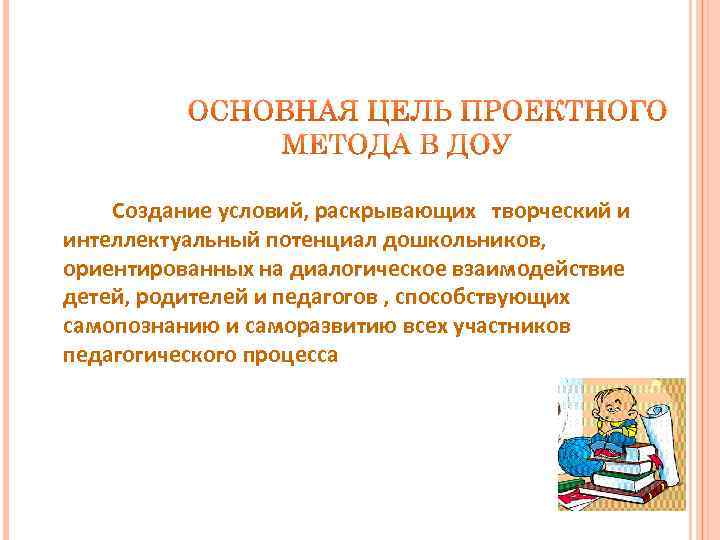 ОСНОВНАЯ ЦЕЛЬ ПРОЕКТНОГО МЕТОДА В ДОУ

Создание условий, раскрывающих творческий и интеллектуальный потенциал дошкольников, ориентированных на диалогическое взаимодействие детей, родителей и педагогов , способствующих самопознанию и саморазвитию всех участников педагогического процесса